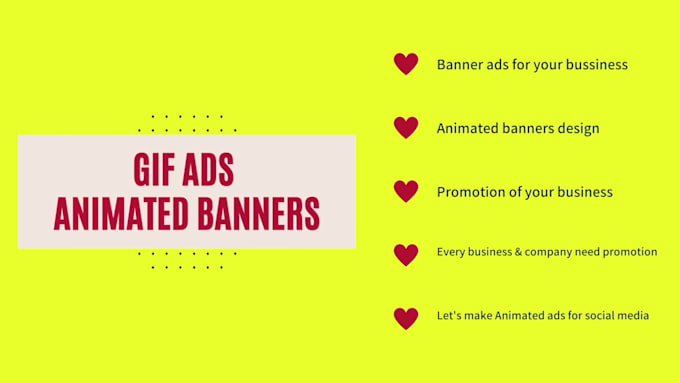 GIF ADS
ANIMATED BANNERS

Banner ads for your bussiness

Animated banners design

Promotion of your business

Every business & company need promotion

Let's make Animated ads for social media